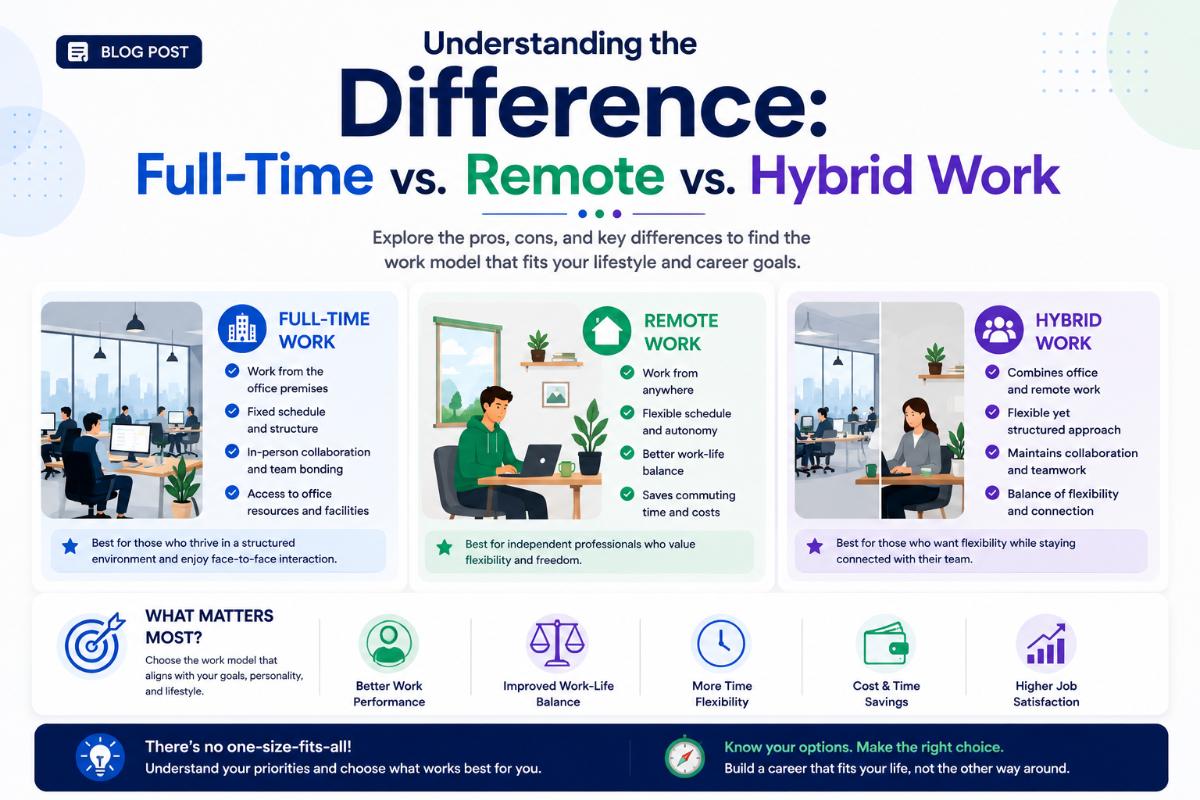 BLOG POST

Understanding the Difference: Full-Time vs. Remote vs. Hybrid Work

Explore the pros, cons, and key differences to find the work model that fits your lifestyle and career goals.

FULL-TIME WORK

Work from the office premises

Fixed schedule and structure

In-person collaboration and team bonding

Access to office resources and facilities

Best for those who thrive in a structured environment and enjoy face-to-face interaction.

REMOTE WORK

Work from anywhere

Flexible schedule and autonomy

Better work-life balance

Saves commuting time and costs

Best for independent professionals who value flexibility and freedom.

HYBRID WORK

Combines office and remote work

Flexible yet structured approach

Maintains collaboration and teamwork

Balance of flexibility and connection

Best for those who want flexibility while staying connected with their team.

WHAT MATTERS MOST?

Choose the work model that aligns with your goals, personality, and lifestyle.

Better Work Performance

Improved Work-Life Balance

More Time Flexibility

Cost & Time Savings

Higher Job Satisfaction

There's no one-size-fits-all!
Understand your priorities and choose what works best for you.

Know your options. Make the right choice.
Build a career that fits your life, not the other way around.